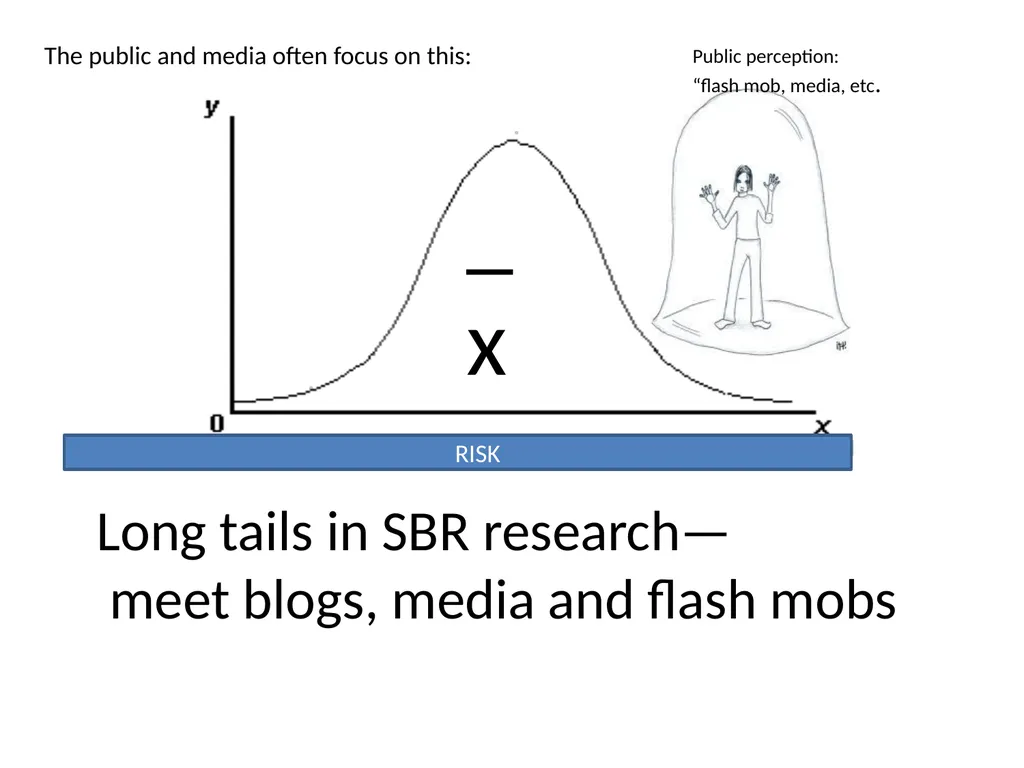 The public and media often focus on this:

Public perception:
“flash mob, media, etc.

y

$\bar{X}$

0

x

RISK

Long tails in SBR research—
meet blogs, media and flash mobs